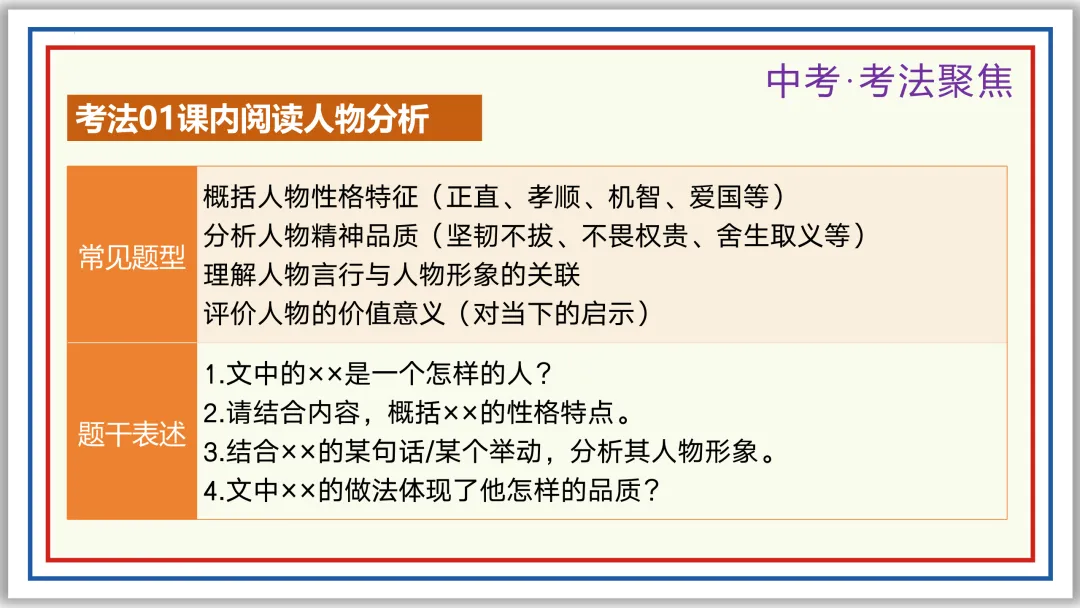 中考·考法聚焦

考法01课内阅读人物分析

| 常见题型 | 概括人物性格特征（正直、孝顺、机智、爱国等）<br>分析人物精神品质（坚韧不拔、不畏权贵、舍生取义等）<br>理解人物言行与人物形象的关联<br>评价人物的价值意义（对当下的启示） |
|---|---|
| 题干表述 | 1.文中的××是一个怎样的人？<br>2.请结合内容，概括××的性格特点。<br>3.结合××的某句话/某个举动，分析其人物形象。<br>4.文中××的做法体现了他怎样的品质？ |